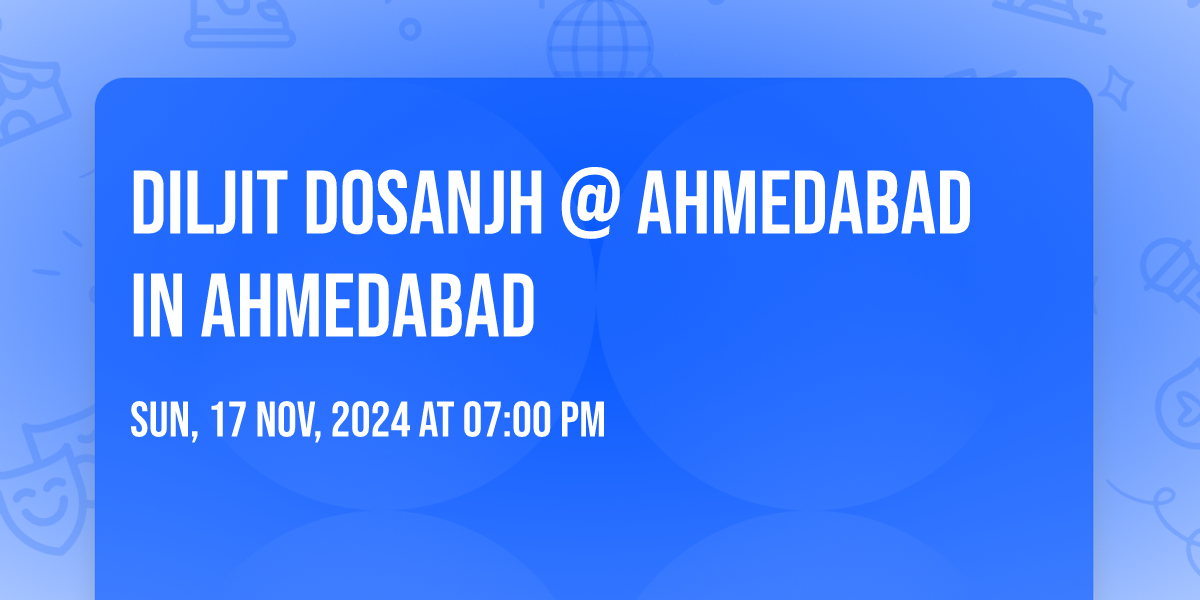 DILJIT DOSANJH @ AHMEDABAD IN AHMEDABAD

SUN, 17 NOV, 2024 AT 07:00 PM